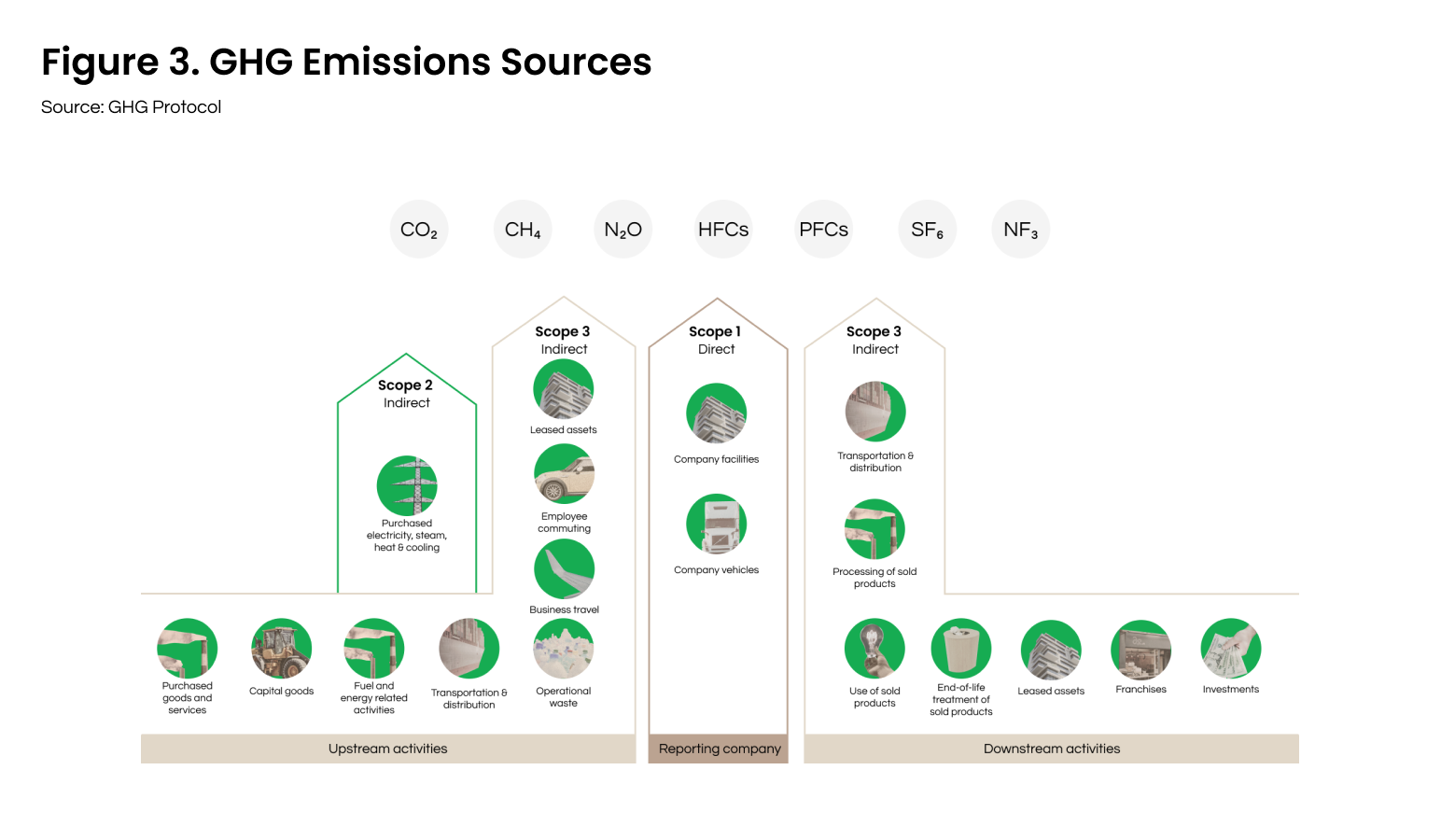 Figure 3. GHG Emissions Sources

Source: GHG Protocol

$CO_2$ $CH_4$ $N_2O$ HFCs PFCs $SF_6$ $NF_3$

Scope 2
Indirect

Purchased electricity, steam, heat & cooling

Scope 3
Indirect

Leased assets

Employee commuting

Business travel

Scope 1
Direct

Company facilities

Company vehicles

Scope 3
Indirect

Transportation & distribution

Processing of sold products

Purchased goods and services

Capital goods

Fuel and energy related activities

Transportation & distribution

Operational waste

Use of sold products

End-of-life treatment of sold products

Leased assets

Franchises

Investments

Upstream activities

Reporting company

Downstream activities